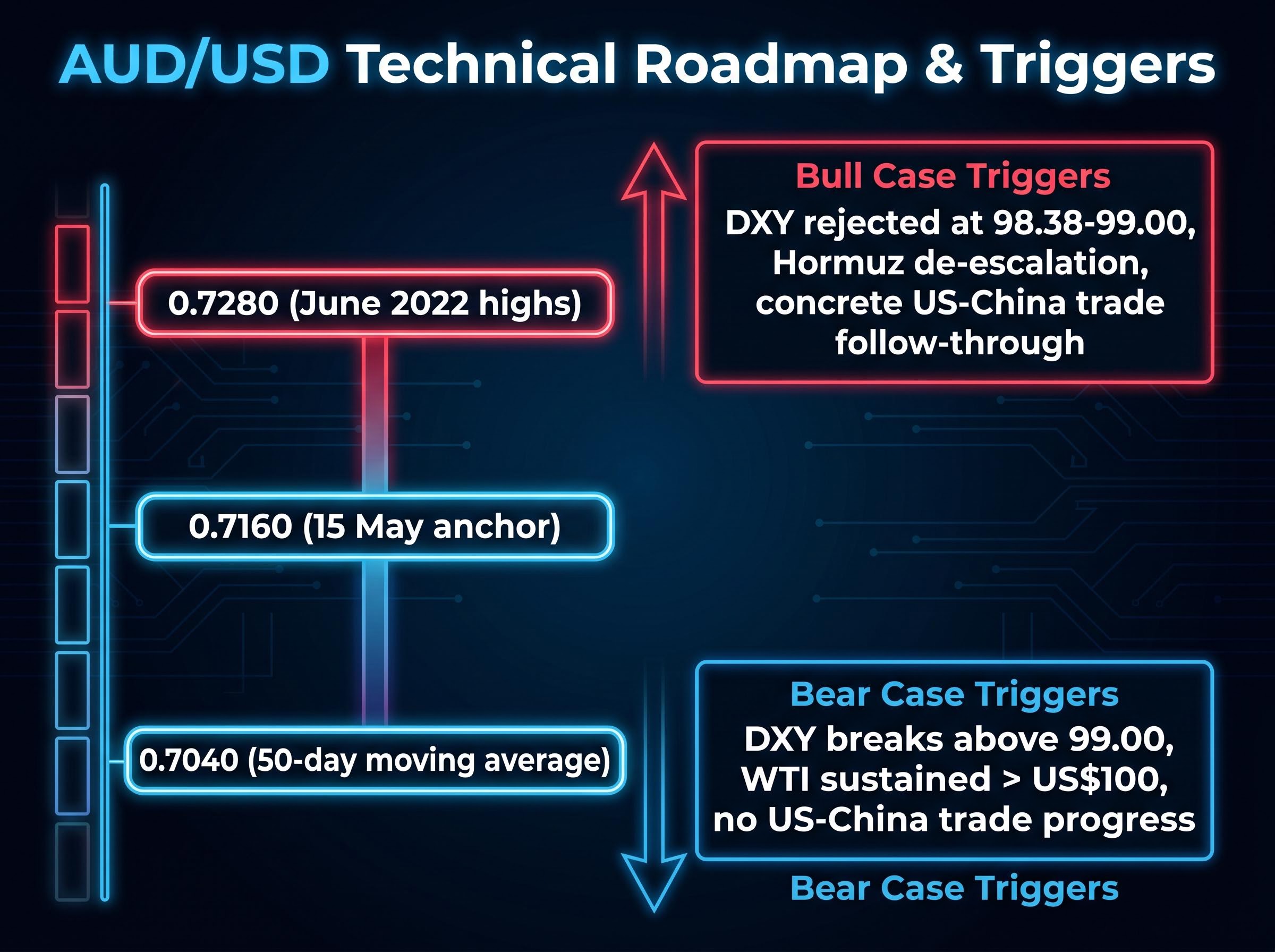 AUD/USD Technical Roadmap & Triggers

0.7280 (June 2022 highs)

0.7160 (15 May anchor)

0.7040 (50-day moving average)

Bull Case Triggers

DXY rejected at 98.38-99.00, Hormuz de-escalation, concrete US-China trade follow-through

Bear Case Triggers

DXY breaks above 99.00, WTI sustained > US$100, no US-China trade progress

Bear Case Triggers